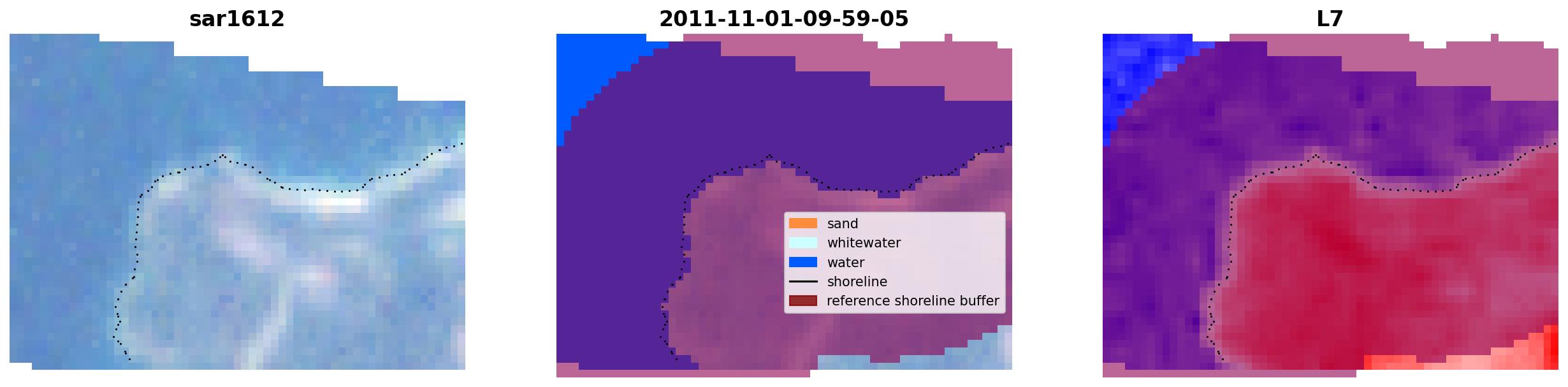 sar1612

2011-11-01-09-59-05

sand
whitewater
water
shoreline
reference shoreline buffer

L7